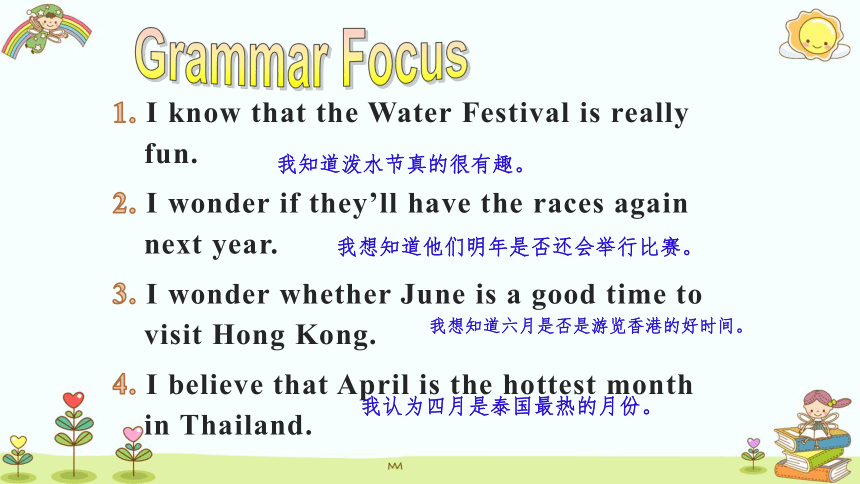 Grammar Focus

1. I know that the Water Festival is really fun. 我知道泼水节真的很有趣。

2. I wonder if they'll have the races again next year. 我想知道他们明年是否还会举行比赛。

3. I wonder whether June is a good time to visit Hong Kong. 我想知道六月是否是游览香港的好时间。

4. I believe that April is the hottest month in Thailand. 我认为四月是泰国最热的月份。